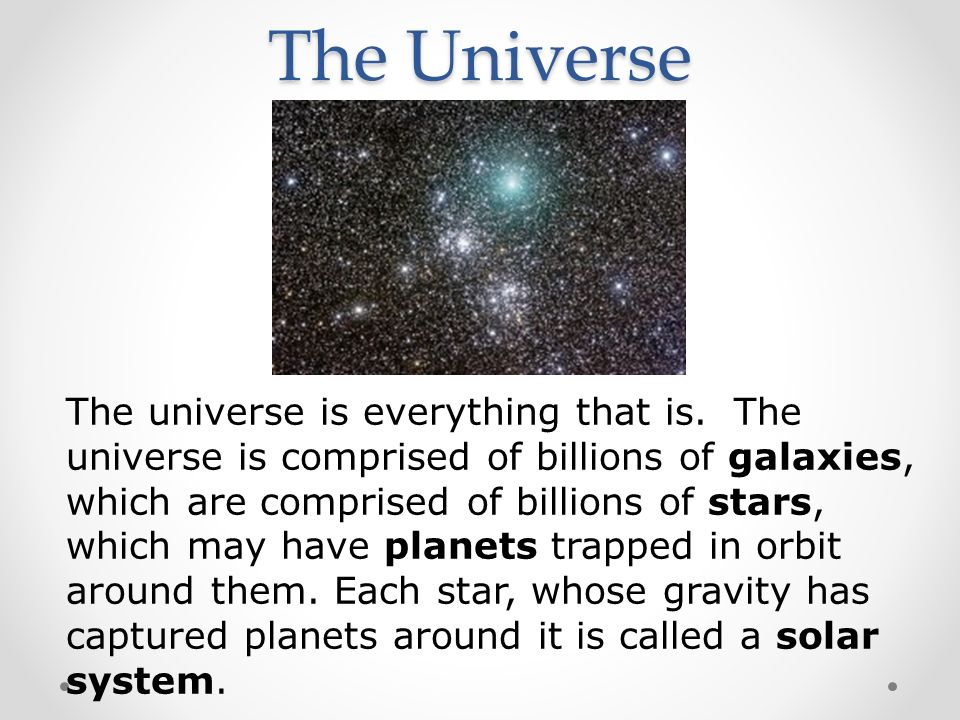 The Universe

The universe is everything that is.  The universe is comprised of billions of galaxies, which are comprised of billions of stars, which may have planets trapped in orbit around them. Each star, whose gravity has captured planets around it is called a solar system.